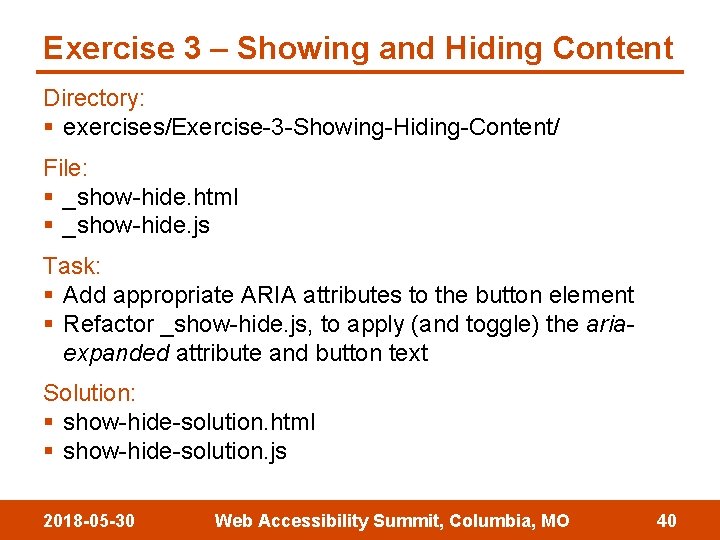 Exercise 3 – Showing and Hiding Content

Directory:
▪ exercises/Exercise-3-Showing-Hiding-Content/

File:
▪ _show-hide.html
▪ _show-hide.js

Task:
▪ Add appropriate ARIA attributes to the button element
▪ Refactor _show-hide.js, to apply (and toggle) the aria-expanded attribute and button text

Solution:
▪ show-hide-solution.html
▪ show-hide-solution.js

2018-05-30 Web Accessibility Summit, Columbia, MO 40